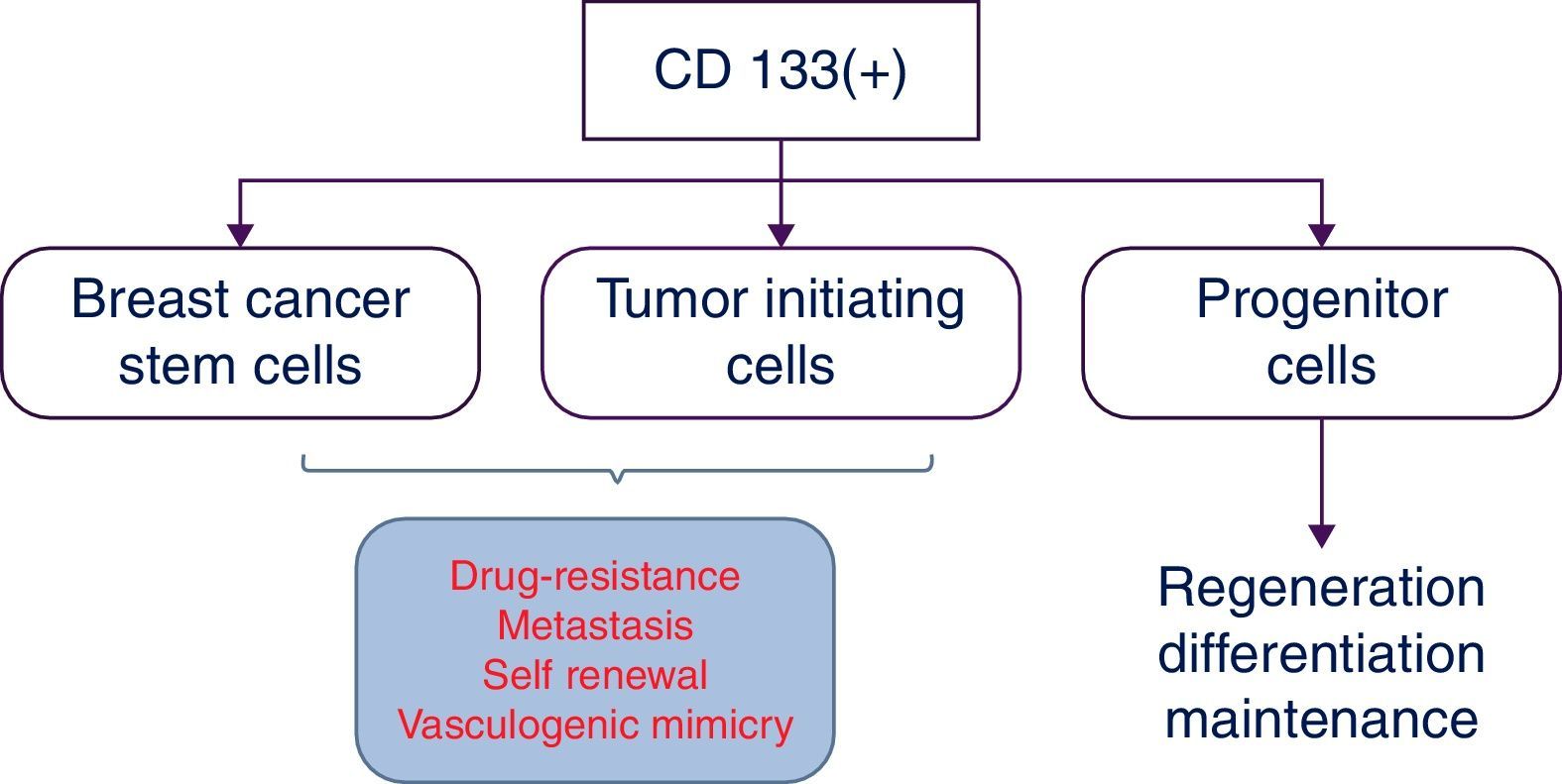 CD 133(+)

Breast cancer stem cells

Tumor initiating cells

Progenitor cells

Drug-resistance
Metastasis
Self renewal
Vasculogenic mimicry

Regeneration
differentiation
maintenance